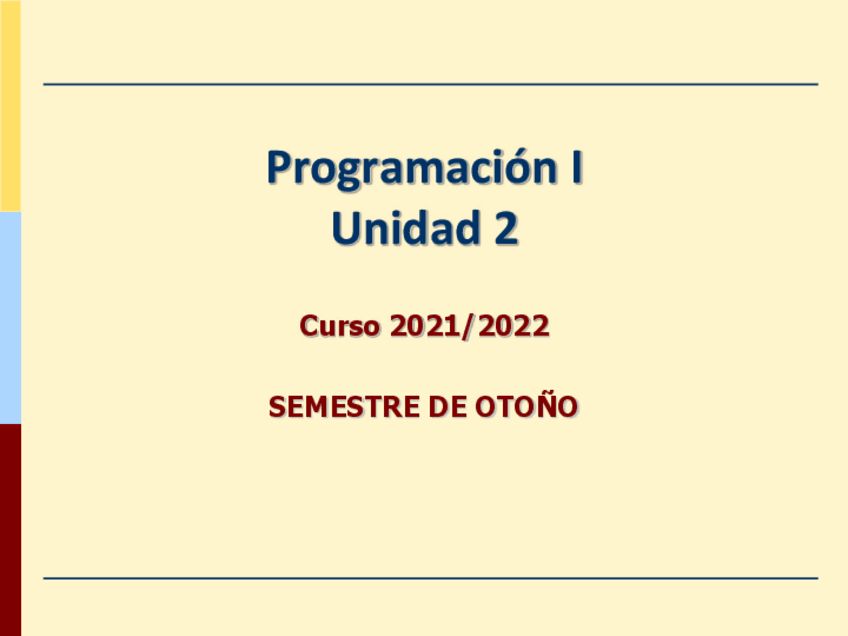 Programación I
Unidad 2

Curso 2021/2022

SEMESTRE DE OTOÑO